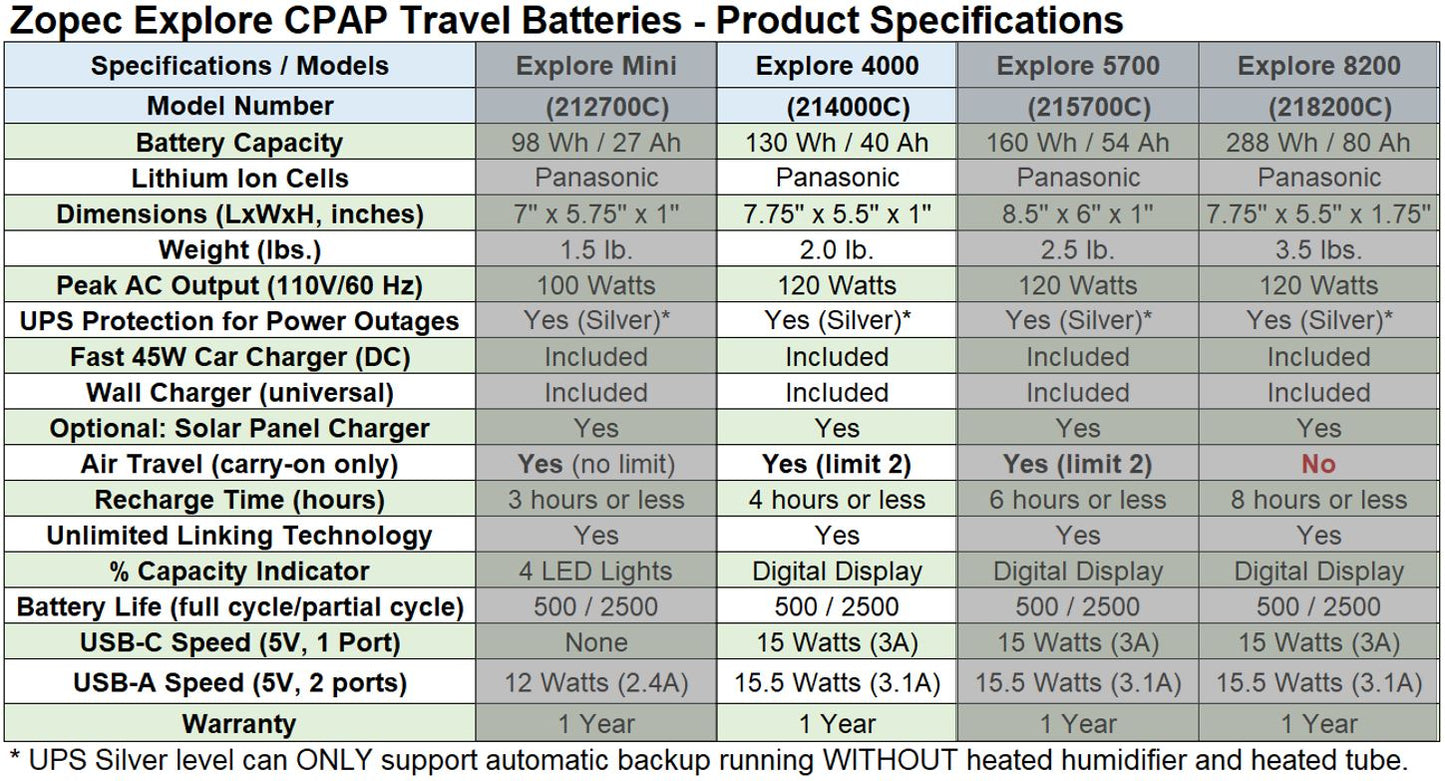 Zopec Explore CPAP Travel Batteries - Product Specifications

| Specifications / Models | Explore Mini | Explore 4000 | Explore 5700 | Explore 8200 |
|---|---|---|---|---|
| Model Number | (212700C) | (214000C) | (215700C) | (218200C) |
| Battery Capacity | 98 Wh / 27 Ah | 130 Wh / 40 Ah | 160 Wh / 54 Ah | 288 Wh / 80 Ah |
| Lithium Ion Cells | Panasonic | Panasonic | Panasonic | Panasonic |
| Dimensions (LxWxH, inches) | 7" x 5.75" x 1" | 7.75" x 5.5" x 1" | 8.5" x 6" x 1" | 7.75" x 5.5" x 1.75" |
| Weight (lbs.) | 1.5 lb. | 2.0 lb. | 2.5 lb. | 3.5 lbs. |
| Peak AC Output (110V/60 Hz) | 100 Watts | 120 Watts | 120 Watts | 120 Watts |
| UPS Protection for Power Outages | Yes (Silver)* | Yes (Silver)* | Yes (Silver)* | Yes (Silver)* |
| Fast 45W Car Charger (DC) | Included | Included | Included | Included |
| Wall Charger (universal) | Included | Included | Included | Included |
| Optional: Solar Panel Charger | Yes | Yes | Yes | Yes |
| Air Travel (carry-on only) | Yes (no limit) | Yes (limit 2) | Yes (limit 2) | No |
| Recharge Time (hours) | 3 hours or less | 4 hours or less | 6 hours or less | 8 hours or less |
| Unlimited Linking Technology | Yes | Yes | Yes | Yes |
| % Capacity Indicator | 4 LED Lights | Digital Display | Digital Display | Digital Display |
| Battery Life (full cycle/partial cycle) | 500 / 2500 | 500 / 2500 | 500 / 2500 | 500 / 2500 |
| USB-C Speed (5V, 1 Port) | None | 15 Watts (3A) | 15 Watts (3A) | 15 Watts (3A) |
| USB-A Speed (5V, 2 ports) | 12 Watts (2.4A) | 15.5 Watts (3.1A) | 15.5 Watts (3.1A) | 15.5 Watts (3.1A) |
| Warranty | 1 Year | 1 Year | 1 Year | 1 Year |

* UPS Silver level can ONLY support automatic backup running WITHOUT heated humidifier and heated tube.